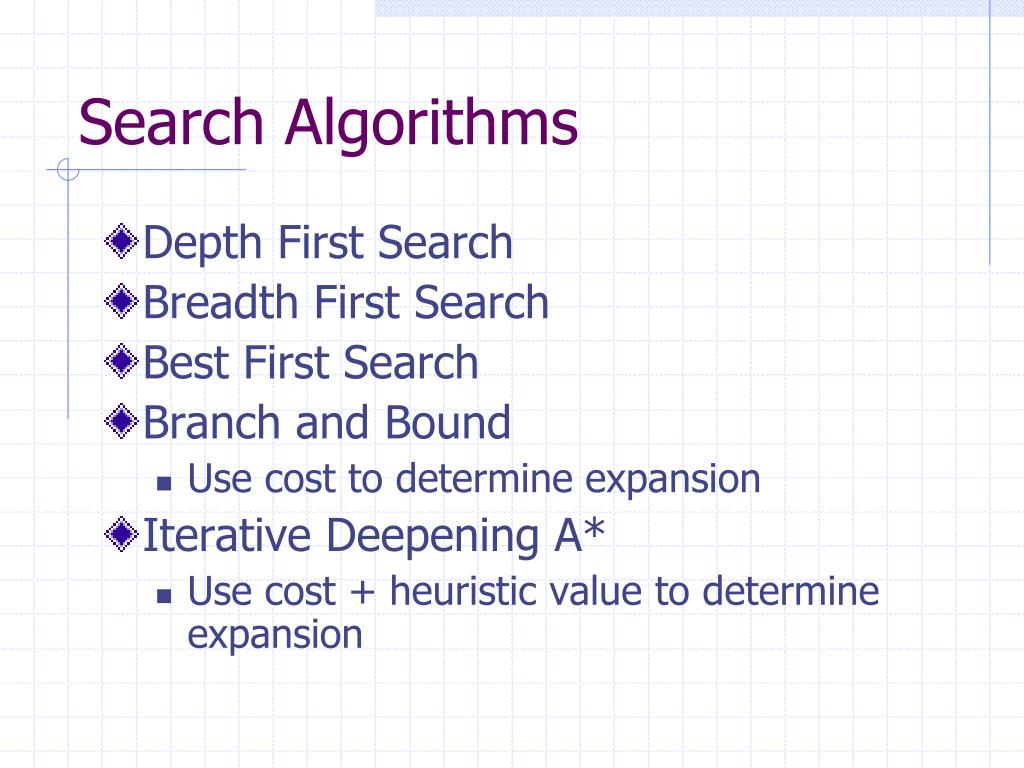 Search Algorithms

Depth First Search
Breadth First Search
Best First Search
Branch and Bound
Use cost to determine expansion
Iterative Deepening A*
Use cost + heuristic value to determine expansion